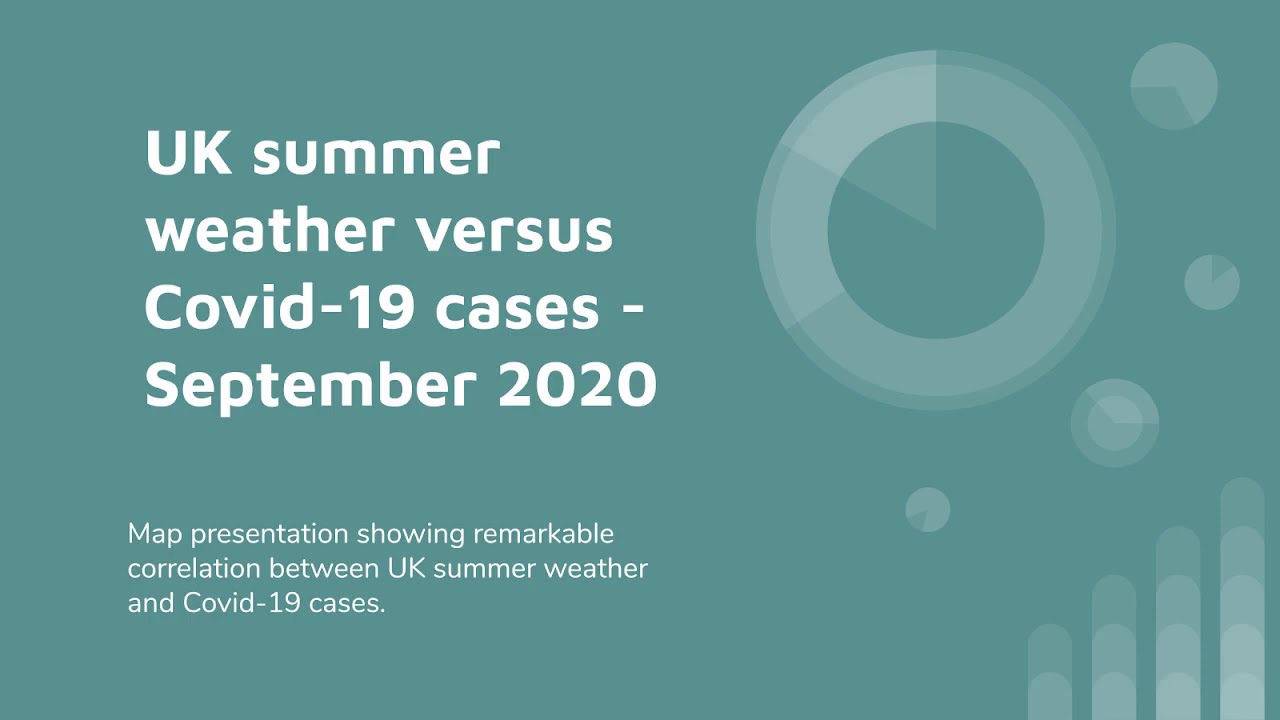 UK summer weather versus Covid-19 cases - September 2020

Map presentation showing remarkable correlation between UK summer weather and Covid-19 cases.